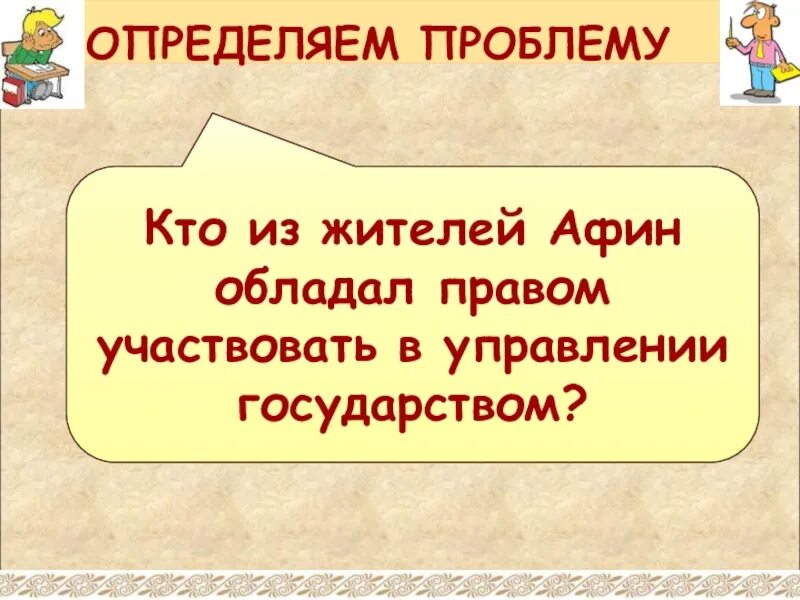 ОПРЕДЕЛЯЕМ ПРОБЛЕМУ

Кто из жителей Афин обладал правом участвовать в управлении государством?